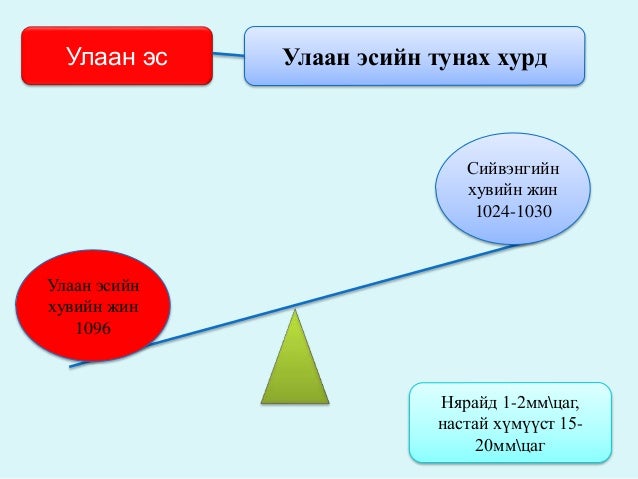 Улаан эс

Улаан эсийн тунах хурд

Сийвэнгийн хувийн жин 1024-1030

Улаан эсийн хувийн жин 1096

Нярайд 1-2мм\цаг, настай хүмүүст 15-20мм\цаг